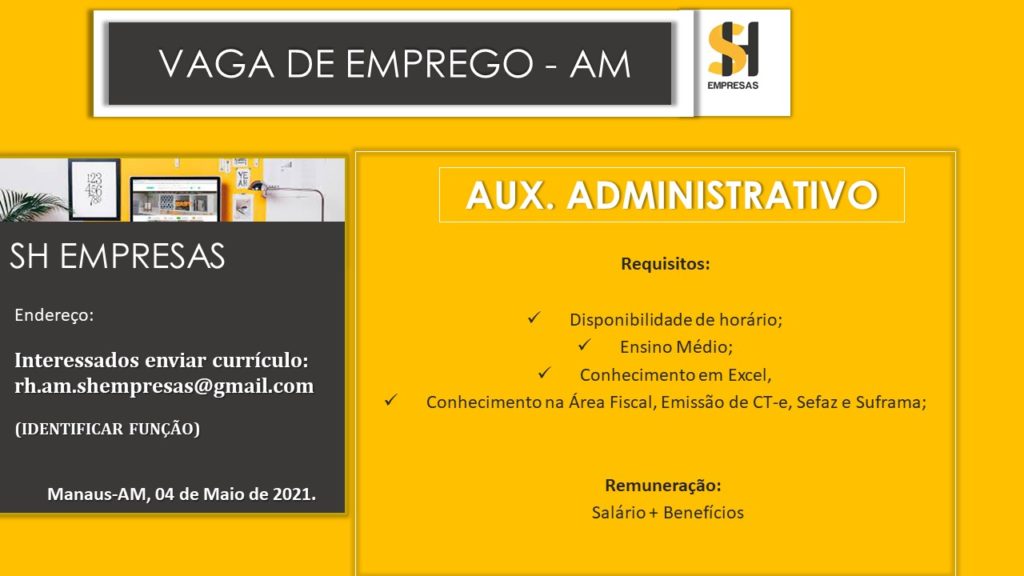 VAGA DE EMPREGO - AM

SH
EMPRESAS

SH EMPRESAS

Endereço:

Interessados enviar currículo:
rh.am.shempresas@gmail.com

(IDENTIFICAR FUNÇÃO)

Manaus-AM, 04 de Maio de 2021.

AUX. ADMINISTRATIVO

Requisitos:

✓ Disponibilidade de horário;
✓ Ensino Médio;
✓ Conhecimento em Excel,
✓ Conhecimento na Área Fiscal, Emissão de CT-e, Sefaz e Suframa;

Remuneração:
Salário + Benefícios